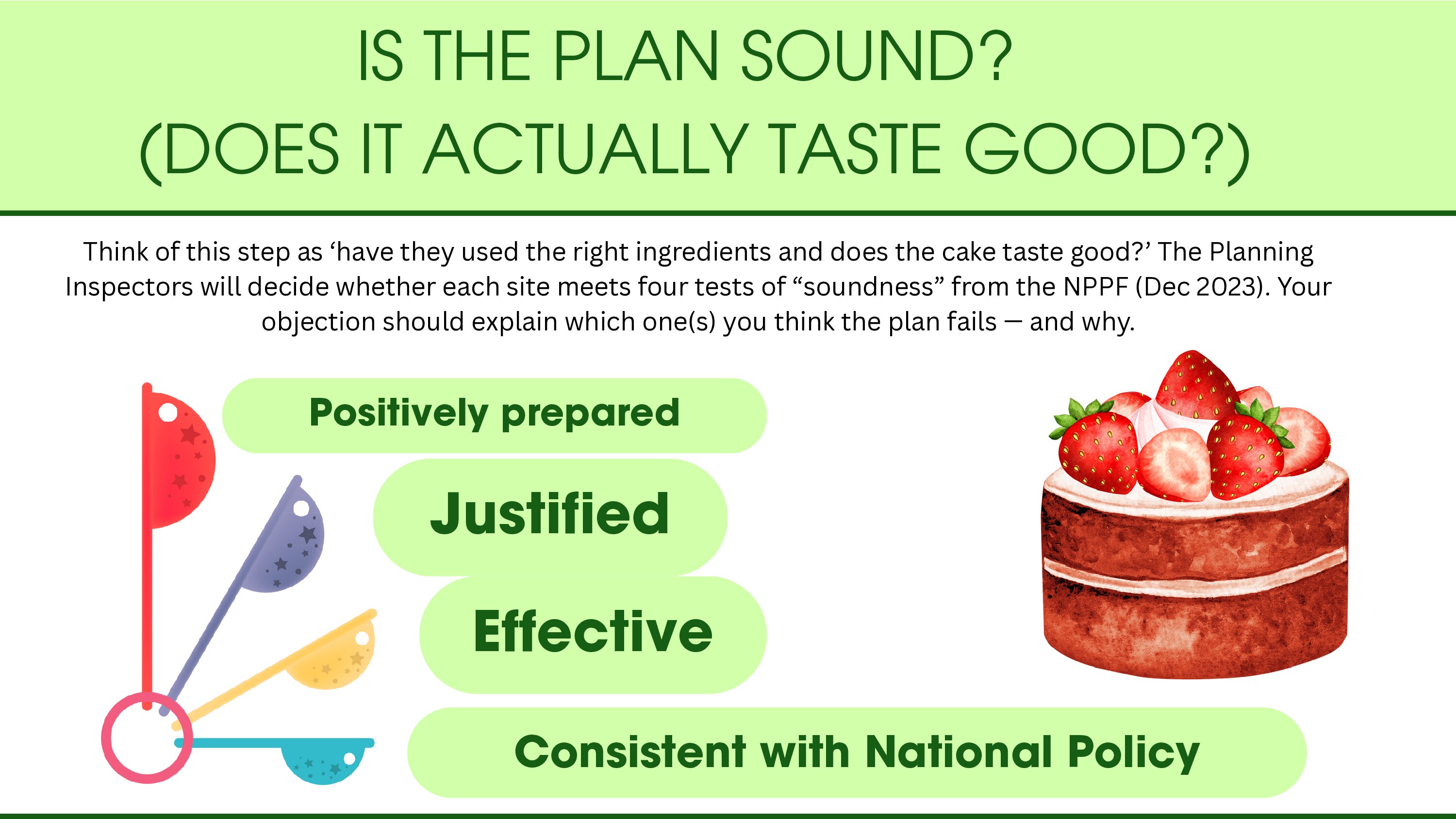 IS THE PLAN SOUND?
(DOES IT ACTUALLY TASTE GOOD?)

Think of this step as ‘have they used the right ingredients and does the cake taste good?’ The Planning Inspectors will decide whether each site meets four tests of “soundness” from the NPPF (Dec 2023). Your objection should explain which one(s) you think the plan fails — and why.

Positively prepared

Justified

Effective

Consistent with National Policy